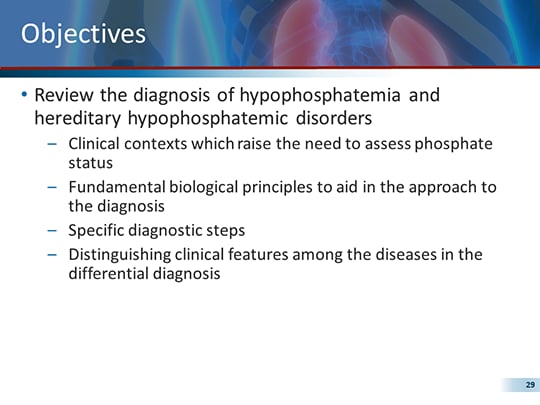 Objectives

• Review the diagnosis of hypophosphatemia and hereditary hypophosphatemic disorders
– Clinical contexts which raise the need to assess phosphate status
– Fundamental biological principles to aid in the approach to the diagnosis
– Specific diagnostic steps
– Distinguishing clinical features among the diseases in the differential diagnosis

29